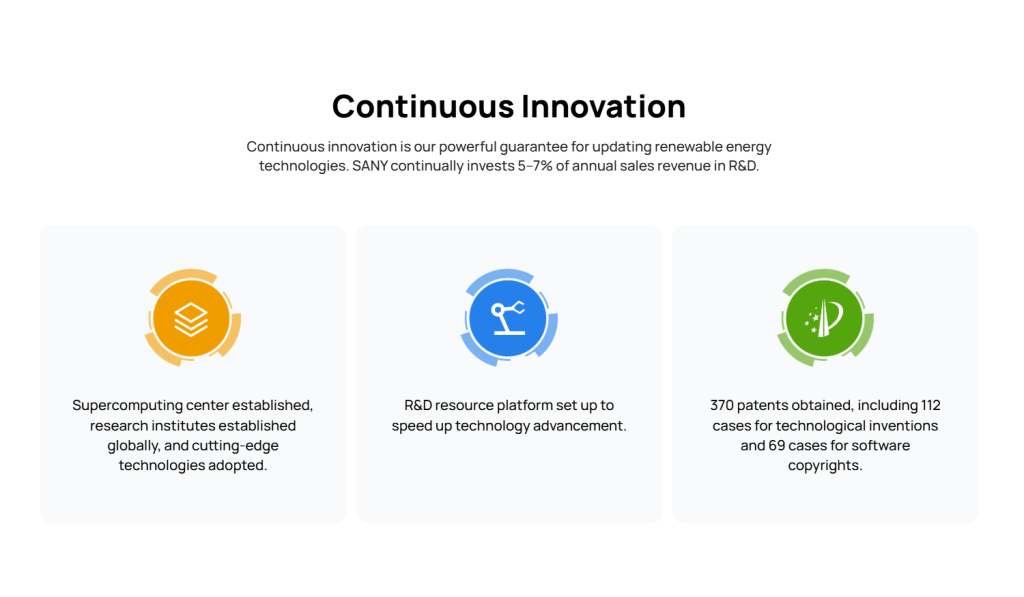 Continuous Innovation

Continuous innovation is our powerful guarantee for updating renewable energy technologies. SANY continually invests 5-7% of annual sales revenue in R&D.

Supercomputing center established, research institutes established globally, and cutting-edge technologies adopted.

R&D resource platform set up to speed up technology advancement.

370 patents obtained, including 112 cases for technological inventions and 69 cases for software copyrights.